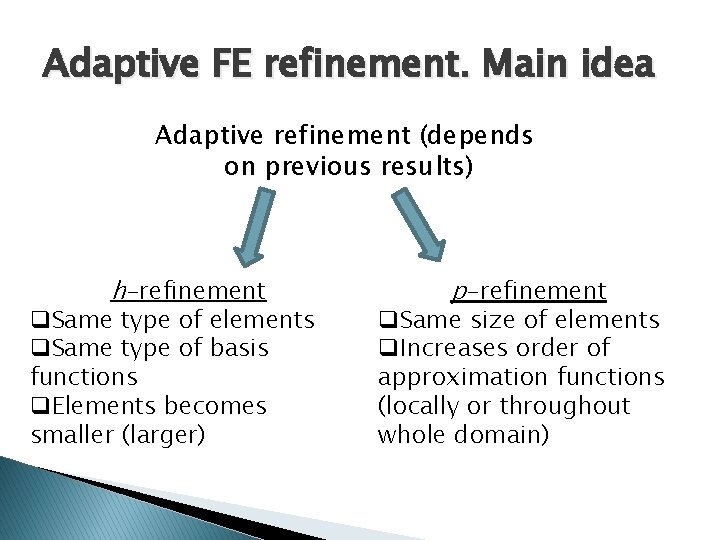 Adaptive FE refinement. Main idea

Adaptive refinement (depends on previous results)

h-refinement
❑Same type of elements
❑Same type of basis functions
❑Elements becomes smaller (larger)

p-refinement
❑Same size of elements
❑Increases order of approximation functions (locally or throughout whole domain)